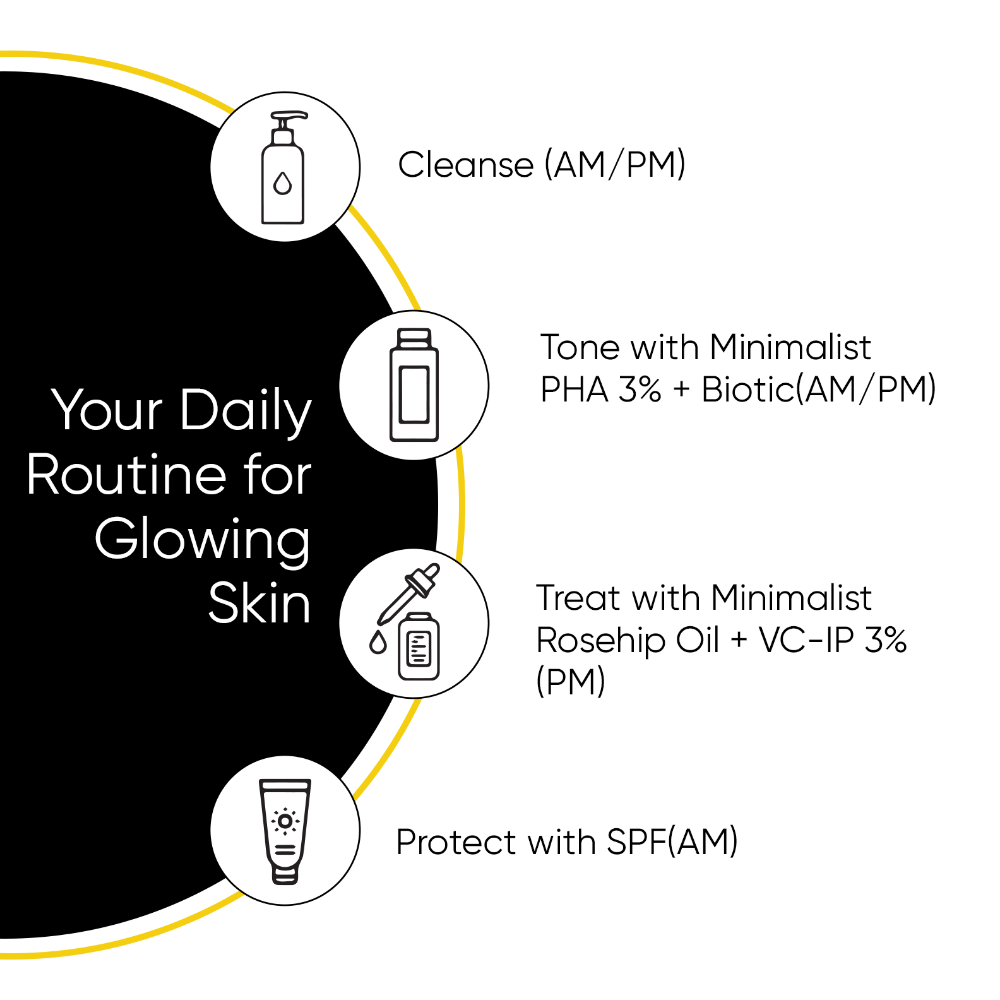 Your Daily Routine for Glowing Skin

Cleanse (AM/PM)

Tone with Minimalist PHA 3% + Biotic(AM/PM)

Treat with Minimalist Rosehip Oil + VC-IP 3% (PM)

Protect with SPF(AM)